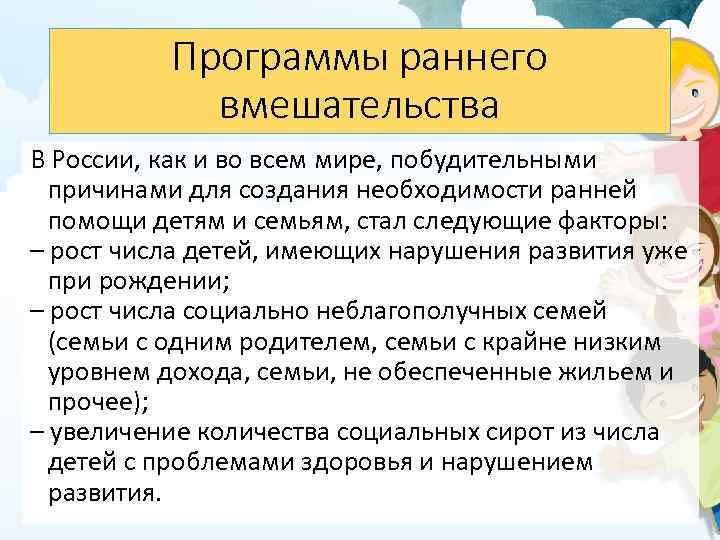 Программы раннего вмешательства

В России, как и во всем мире, побудительными причинами для создания необходимости ранней помощи детям и семьям, стал следующие факторы:
– рост числа детей, имеющих нарушения развития уже при рождении;
– рост числа социально неблагополучных семей (семьи с одним родителем, семьи с крайне низким уровнем дохода, семьи, не обеспеченные жильем и прочее);
– увеличение количества социальных сирот из числа детей с проблемами здоровья и нарушением развития.